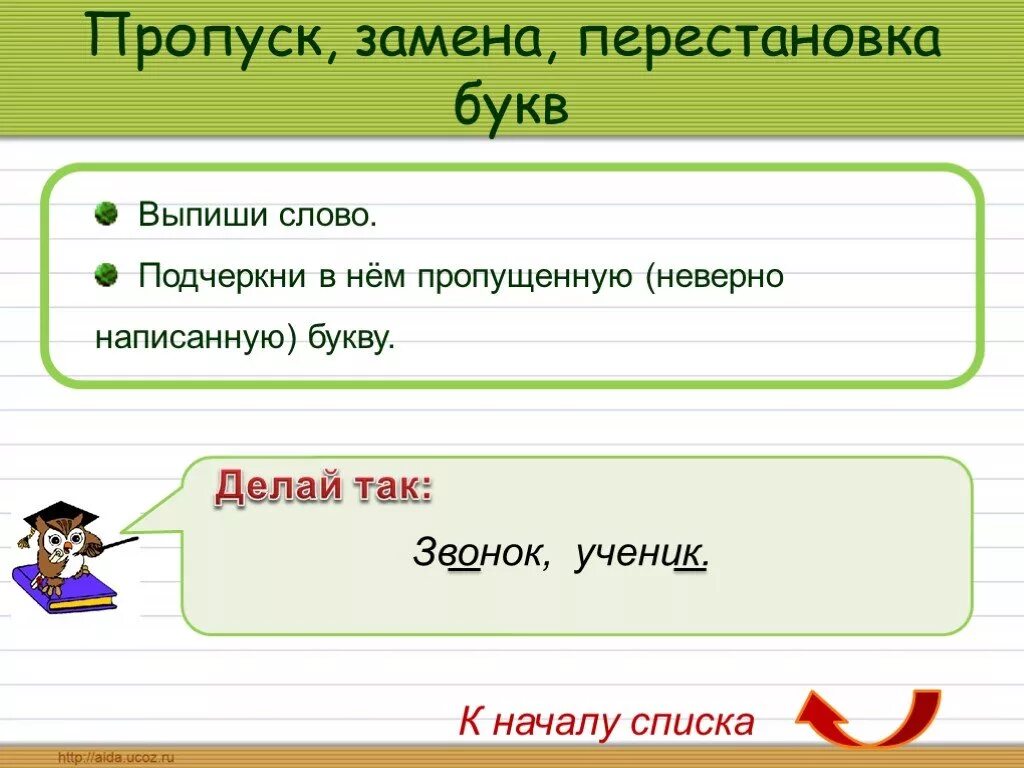 Пропуск, замена, перестановка букв

Выпиши слово.

Подчеркни в нём пропущенную (неверно написанную) букву.

Делай так:

Звонок, ученик.

К началу списка

http://aida.ucoz.ru